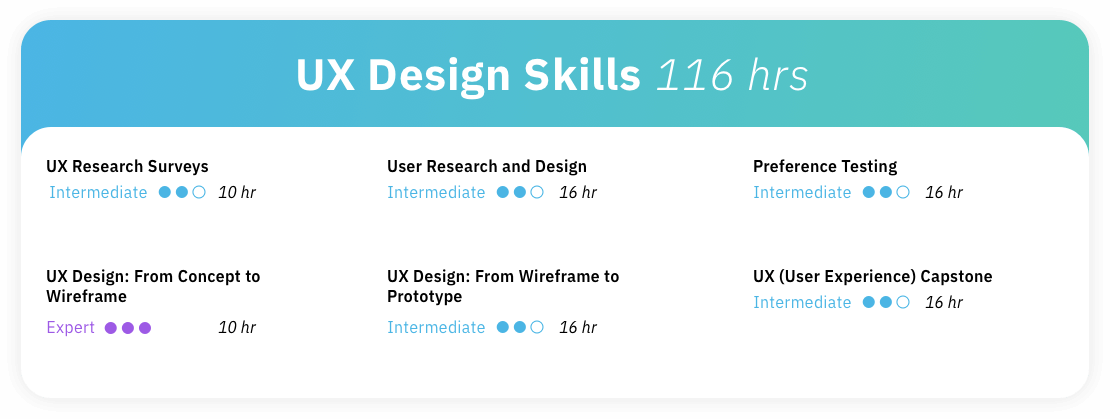 UX Design Skills 116 hrs

UX Research Surveys
Intermediate 10 hr

User Research and Design
Intermediate 16 hr

Preference Testing
Intermediate 16 hr

UX Design: From Concept to Wireframe
Expert 10 hr

UX Design: From Wireframe to Prototype
Intermediate 16 hr

UX (User Experience) Capstone
Intermediate 16 hr